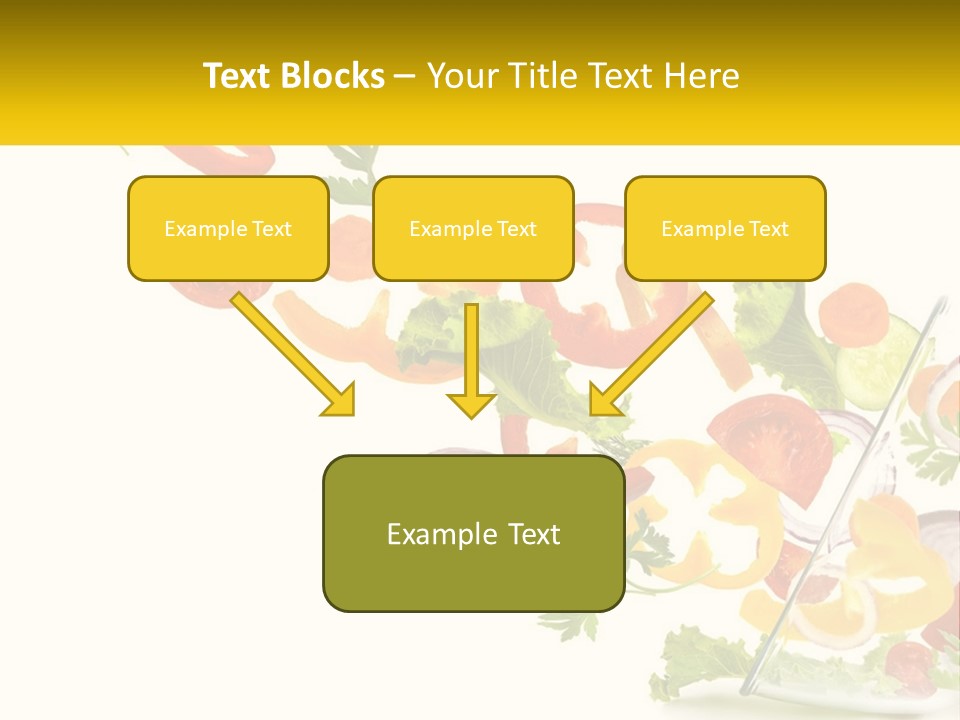 Text Blocks – Your Title Text Here

Example Text

Example Text

Example Text

Example Text